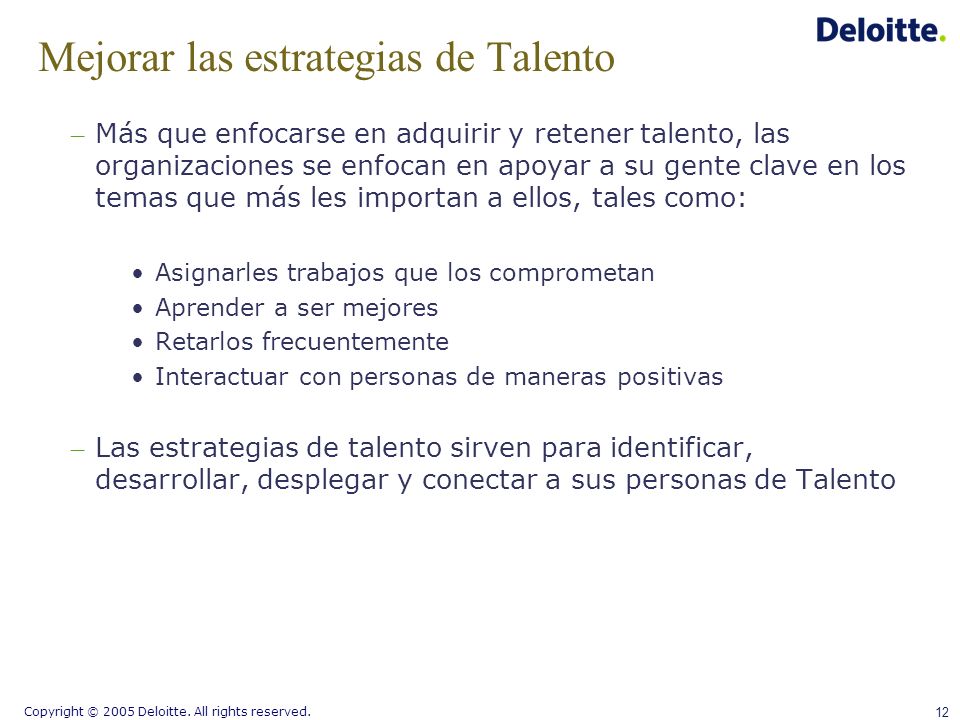 Deloitte.

Mejorar las estrategias de Talento

– Más que enfocarse en adquirir y retener talento, las organizaciones se enfocan en apoyar a su gente clave en los temas que más les importan a ellos, tales como:

• Asignarles trabajos que los comprometan
• Aprender a ser mejores
• Retarlos frecuentemente
• Interactuar con personas de maneras positivas

– Las estrategias de talento sirven para identificar, desarrollar, desplegar y conectar a sus personas de Talento

Copyright © 2005 Deloitte. All rights reserved.

12